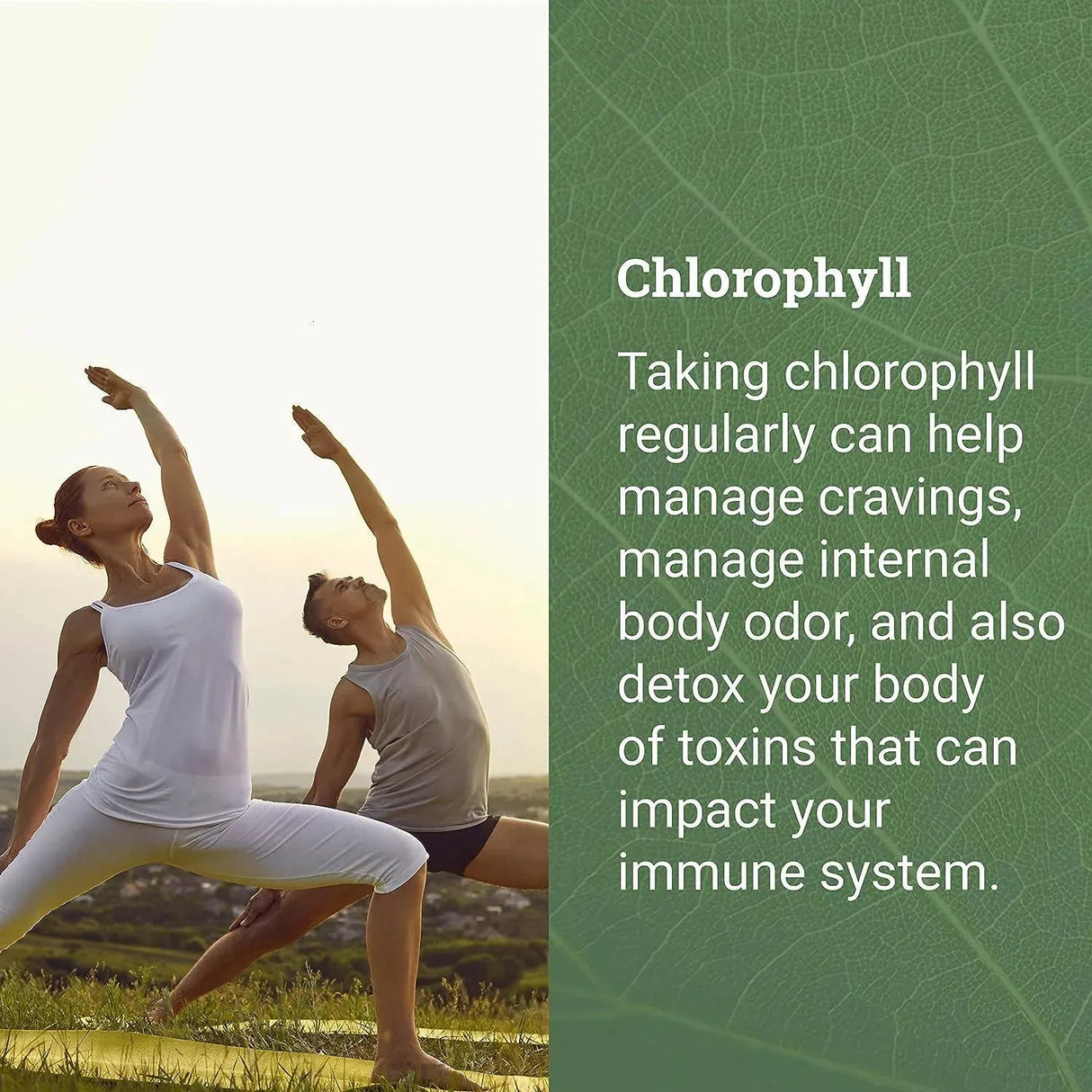 Chlorophyll

Taking chlorophyll regularly can help manage cravings, manage internal body odor, and also detox your body of toxins that can impact your immune system.